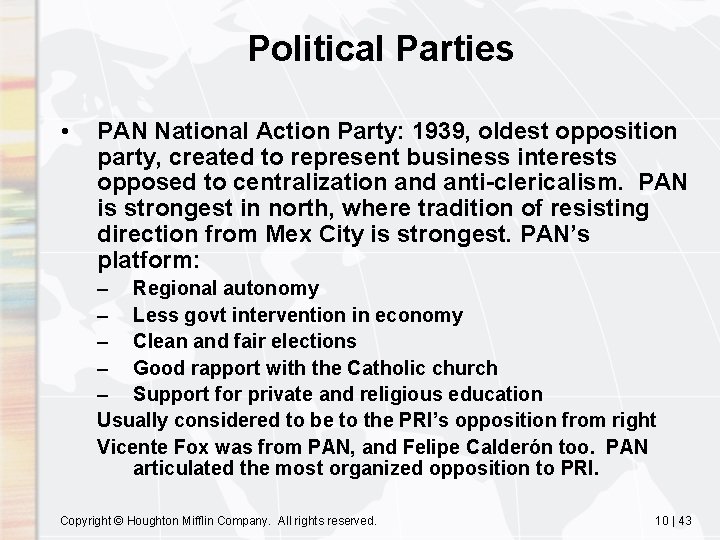 Political Parties

• PAN National Action Party: 1939, oldest opposition party, created to represent business interests opposed to centralization and anti-clericalism. PAN is strongest in north, where tradition of resisting direction from Mex City is strongest. PAN's platform:
– Regional autonomy
– Less govt intervention in economy
– Clean and fair elections
– Good rapport with the Catholic church
– Support for private and religious education
Usually considered to be to the PRI's opposition from right
Vicente Fox was from PAN, and Felipe Calderón too. PAN articulated the most organized opposition to PRI.

Copyright © Houghton Mifflin Company. All rights reserved.

10 | 43